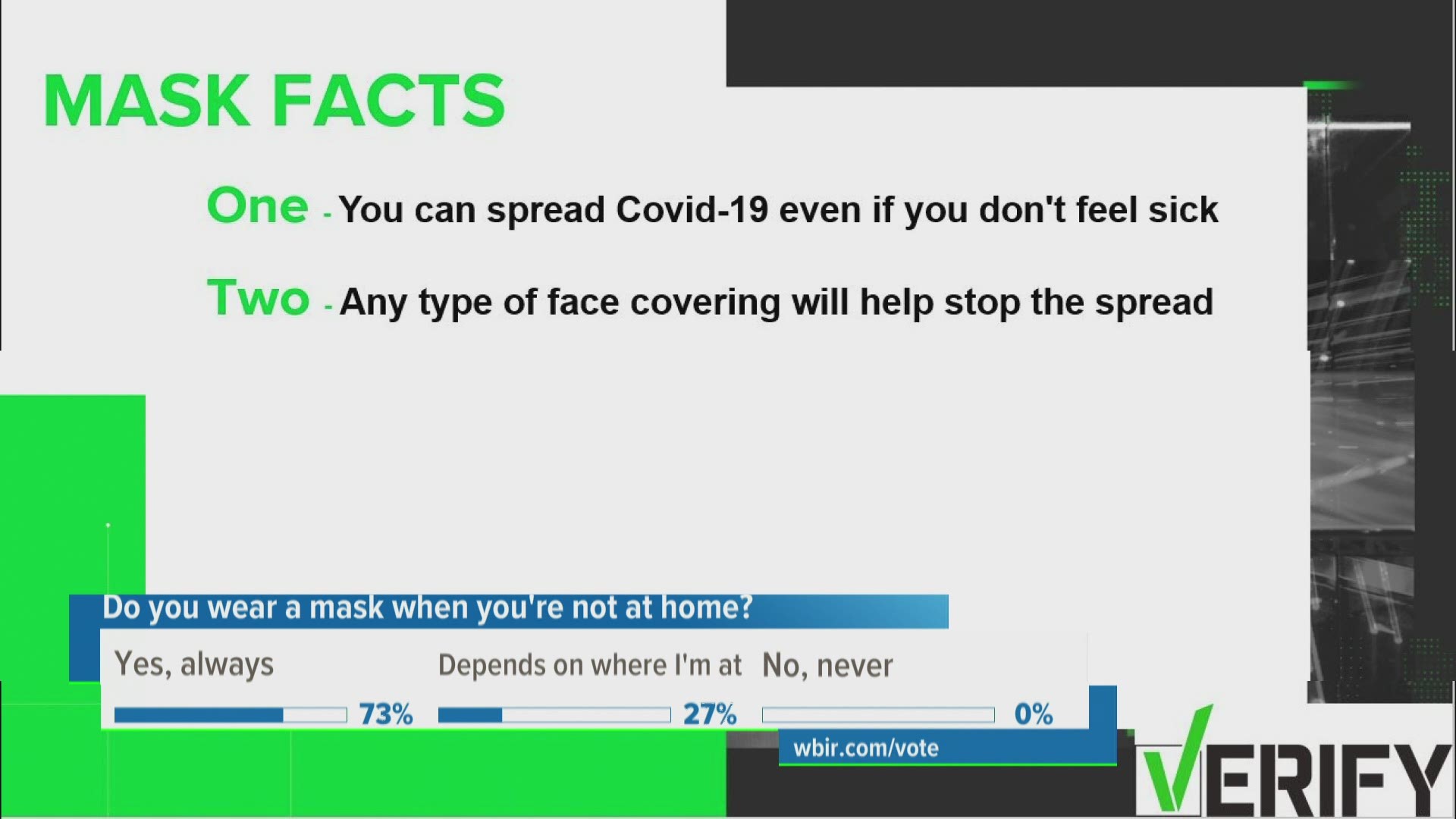 MASK FACTS

One - You can spread Covid-19 even if you don't feel sick

Two - Any type of face covering will help stop the spread

Do you wear a mask when you're not at home?

Yes, always 73%

Depends on where I'm at 27%

No, never 0%

wbir.com/vote

VERIFY